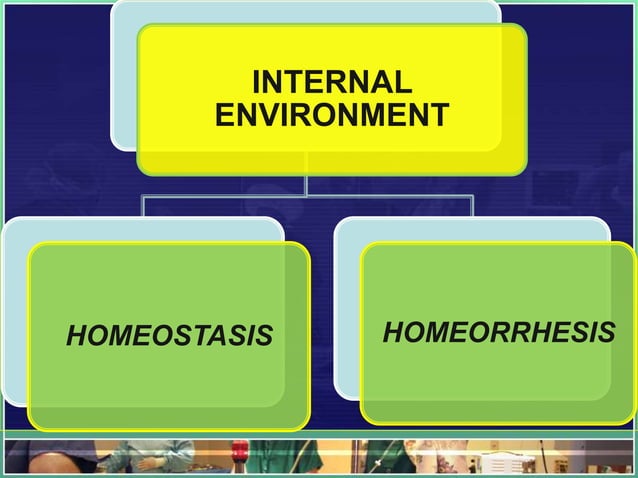 INTERNAL ENVIRONMENT

HOMEOSTASIS

HOMEORRHESIS